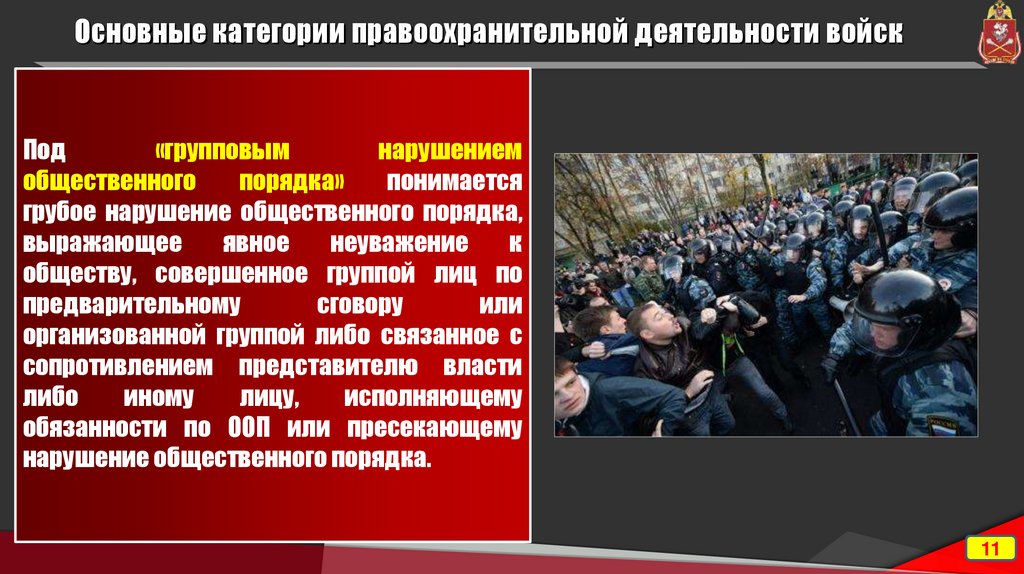 Основные категории правоохранительной деятельности войск

Под «групповым нарушением общественного порядка» понимается грубое нарушение общественного порядка, выражающее явное неуважение к обществу, совершенное группой лиц по предварительному сговору или организованной группой либо связанное с сопротивлением представителю власти либо иному лицу, исполняющему обязанности по ООП или пресекающему нарушение общественного порядка.

11